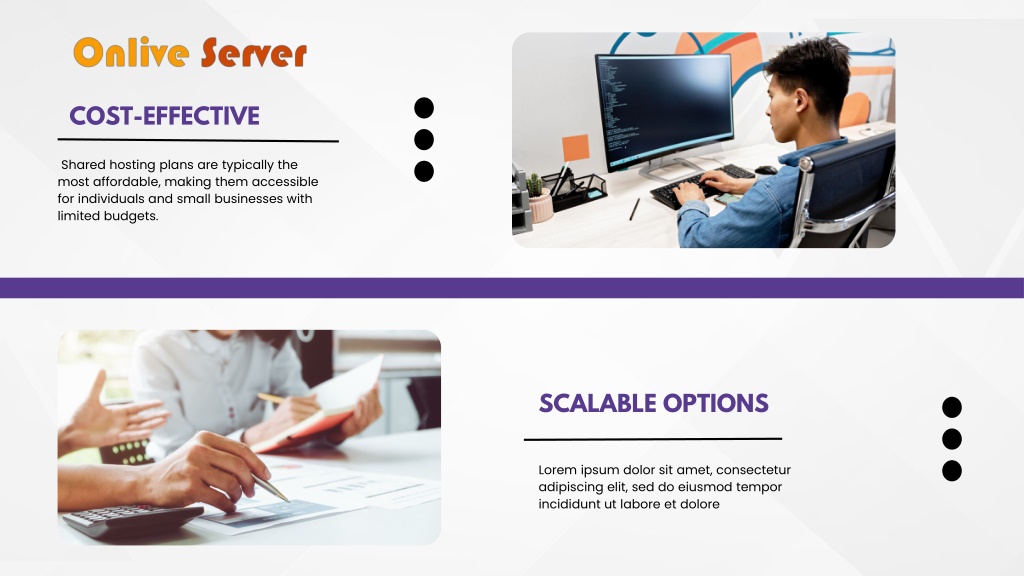 Onlive Server

COST-EFFECTIVE

Shared hosting plans are typically the most affordable, making them accessible for individuals and small businesses with limited budgets.

SCALABLE OPTIONS

Lorem ipsum dolor sit amet, consectetur adipiscing elit, sed do eiusmod tempor incididunt ut labore et dolore